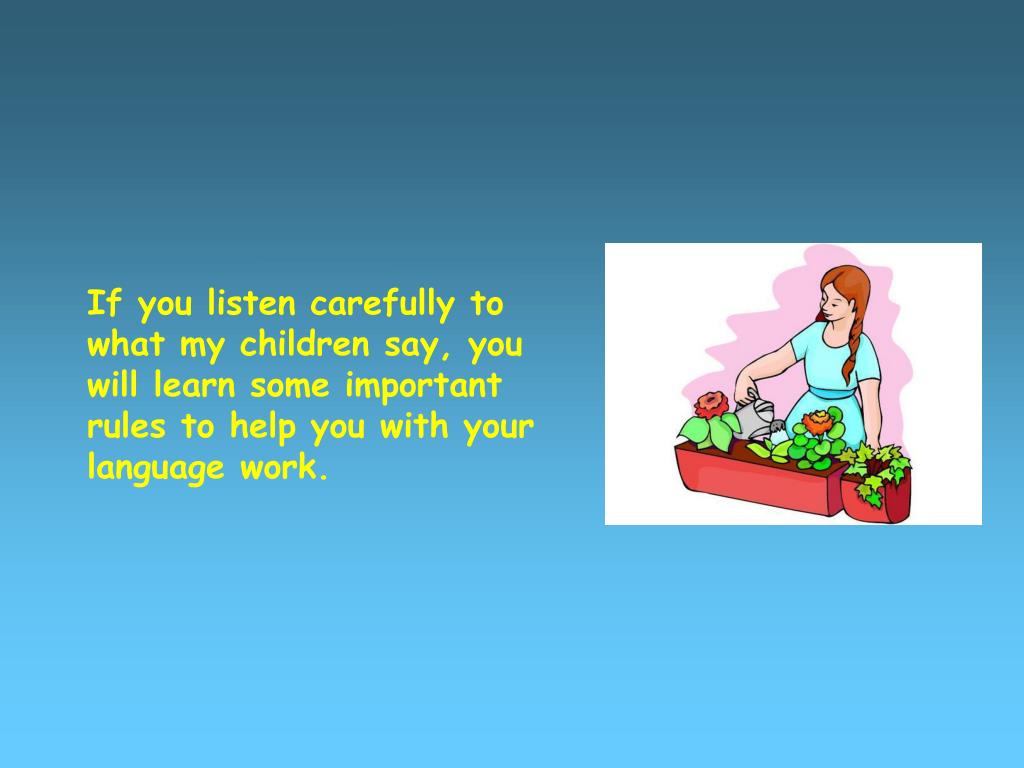 If you listen carefully to what my children say, you will learn some important rules to help you with your language work.